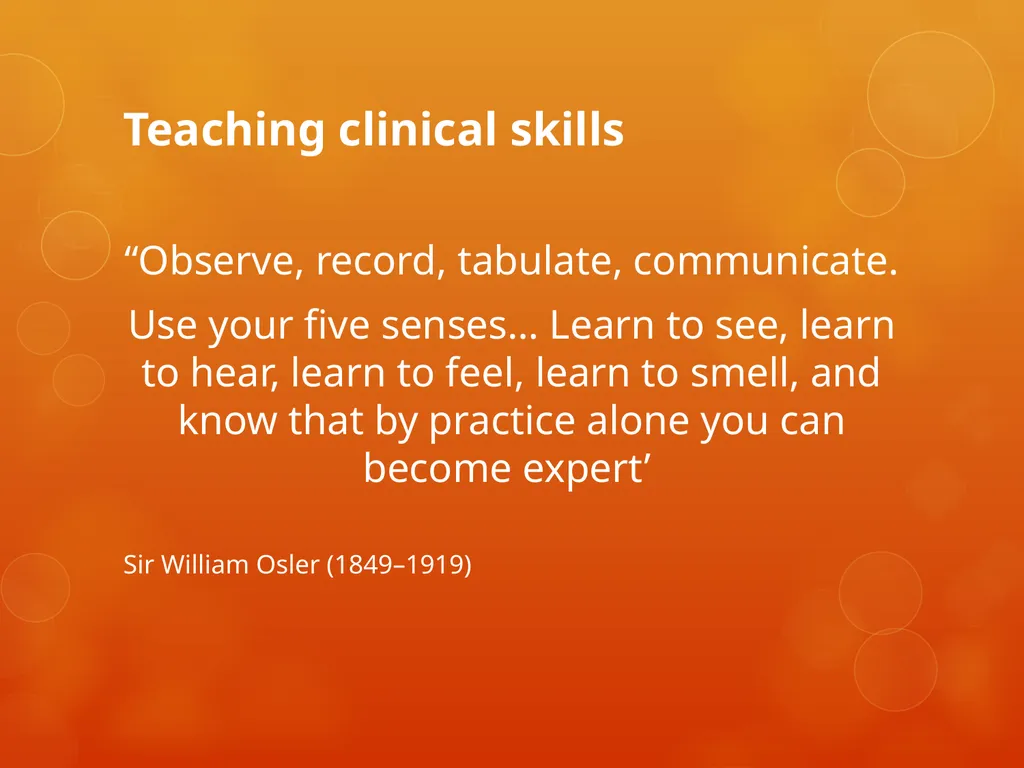 Teaching clinical skills

“Observe, record, tabulate, communicate.

Use your five senses… Learn to see, learn to hear, learn to feel, learn to smell, and know that by practice alone you can become expert’

Sir William Osler (1849–1919)